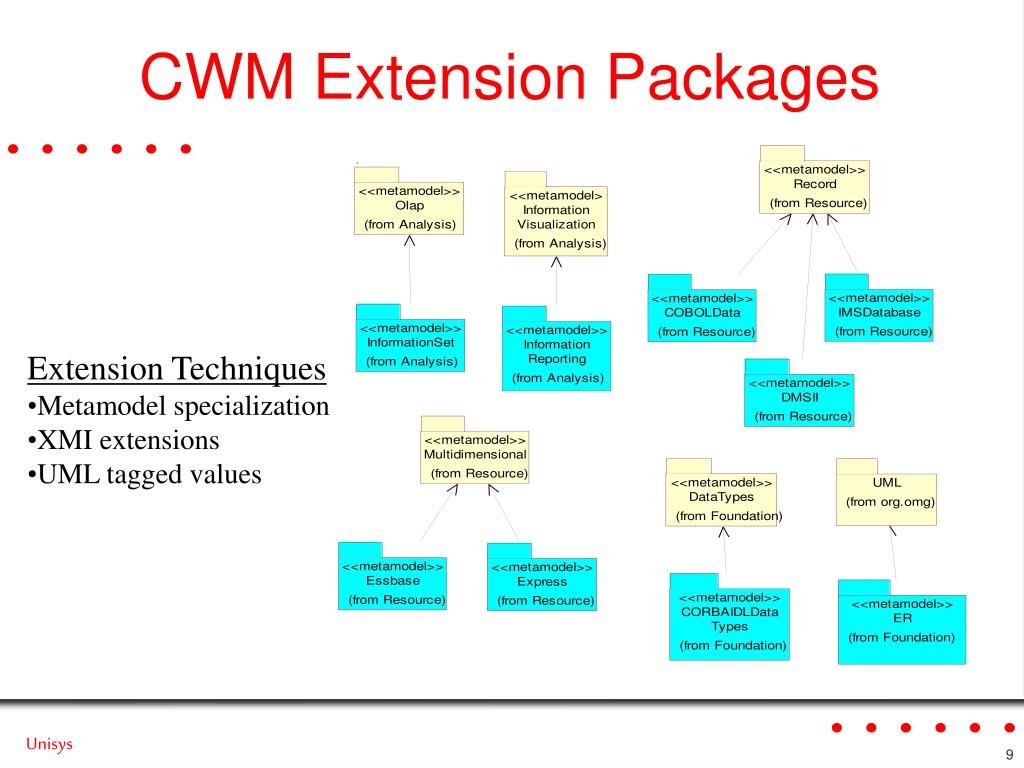 CWM Extension Packages

Extension Techniques
•Metamodel specialization
•XMI extensions
•UML tagged values

<<metamodel>>
Olap
(from Analysis)

<<metamodel>
Information Visualization
(from Analysis)

<<metamodel>>
Record
(from Resource)

<<metamodel>>
InformationSet
(from Analysis)

<<metamodel>>
Information Reporting
(from Analysis)

<<metamodel>>
COBOLData
(from Resource)

<<metamodel>>
IMSDatabase
(from Resource)

<<metamodel>>
DMSII
(from Resource)

<<metamodel>>
Multidimensional
(from Resource)

<<metamodel>>
DataTypes
(from Foundation)

UML
(from org.omg)

<<metamodel>>
Essbase
(from Resource)

<<metamodel>>
Express
(from Resource)

<<metamodel>>
CORBAIDLData Types
(from Foundation)

<<metamodel>>
ER
(from Foundation)

Unisys

9